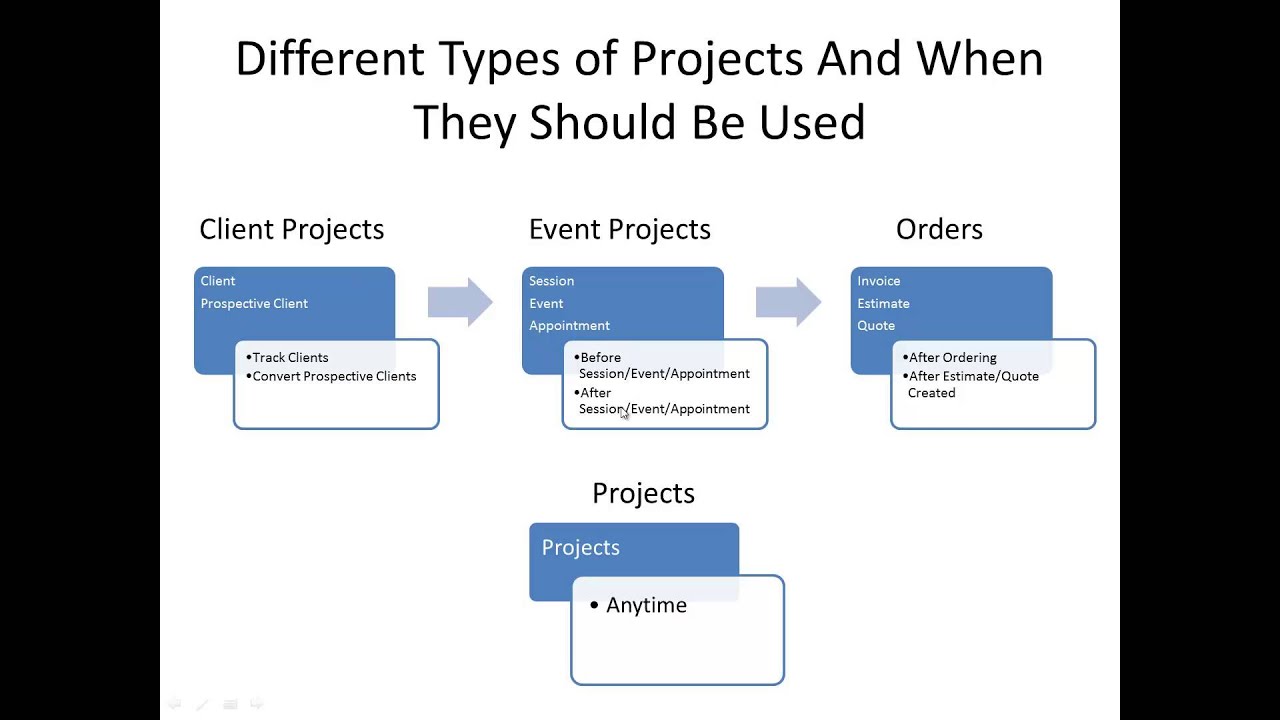 Different Types of Projects And When They Should Be Used

Client Projects

Client
Prospective Client

•Track Clients
•Convert Prospective Clients

Event Projects

Session
Event
Appointment

•Before Session/Event/Appointment
•After Session/Event/Appointment

Orders

Invoice
Estimate
Quote

•After Ordering
•After Estimate/Quote Created

Projects

Projects

• Anytime